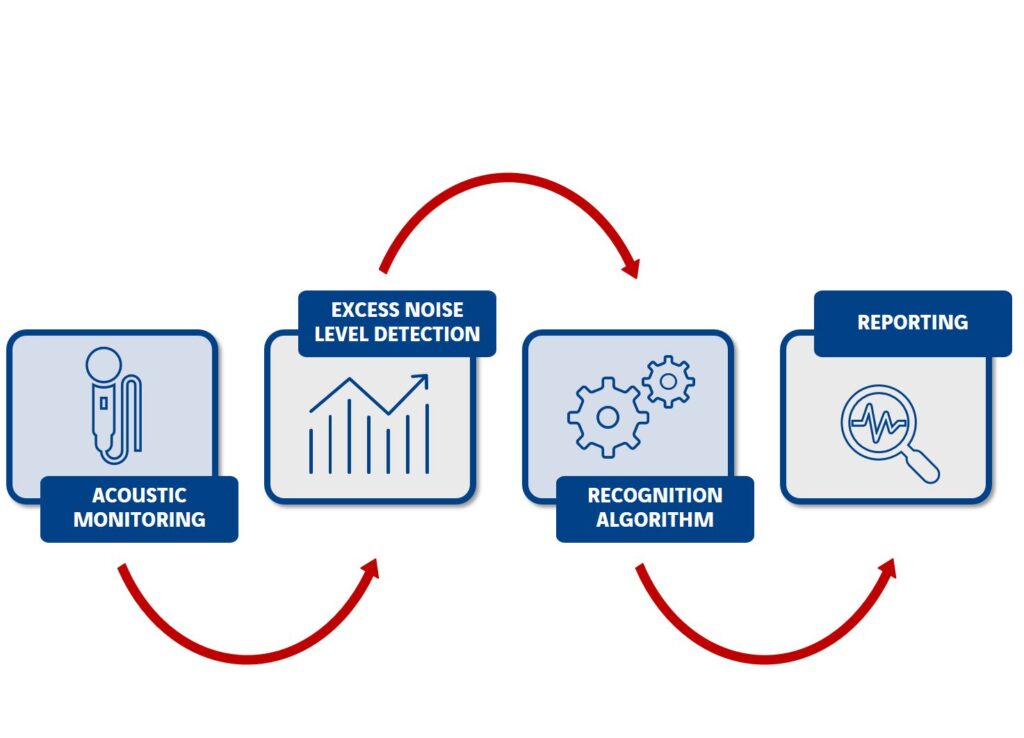 ACOUSTIC MONITORING

EXCESS NOISE LEVEL DETECTION

RECOGNITION ALGORITHM

REPORTING